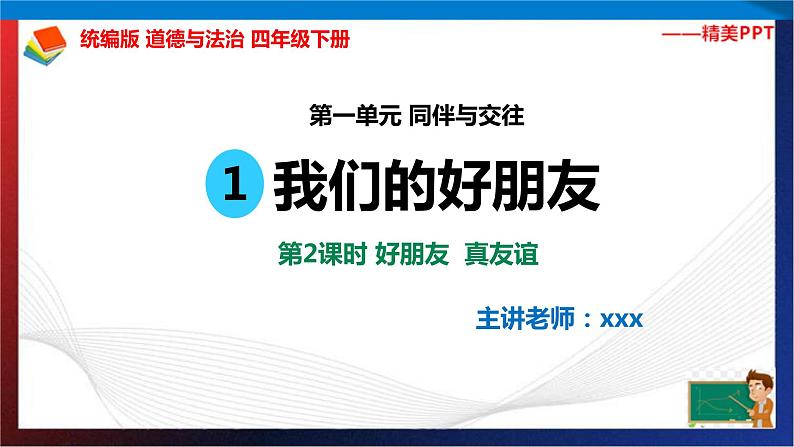 统编版 道德与法治 四年级下册

——精美PPT

第一单元 同伴与交往

1 我们的好朋友

第2课时 好朋友 真友谊

主讲老师：xxx